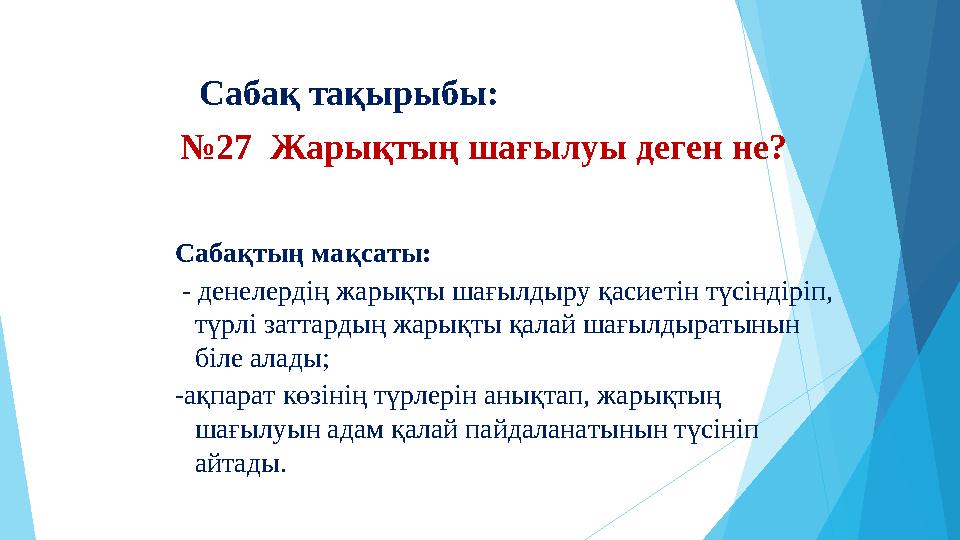 Сабақ тақырыбы:

№27 Жарықтың шағылуы деген не?

Сабақтың мақсаты:

- денелердің жарықты шағылдыру қасиетін түсіндіріп, түрлі заттардың жарықты қалай шағылдыратынын біле алады;

-ақпарат көзінің түрлерін анықтап, жарықтың шағылуын адам қалай пайдаланатынын түсініп айтады.